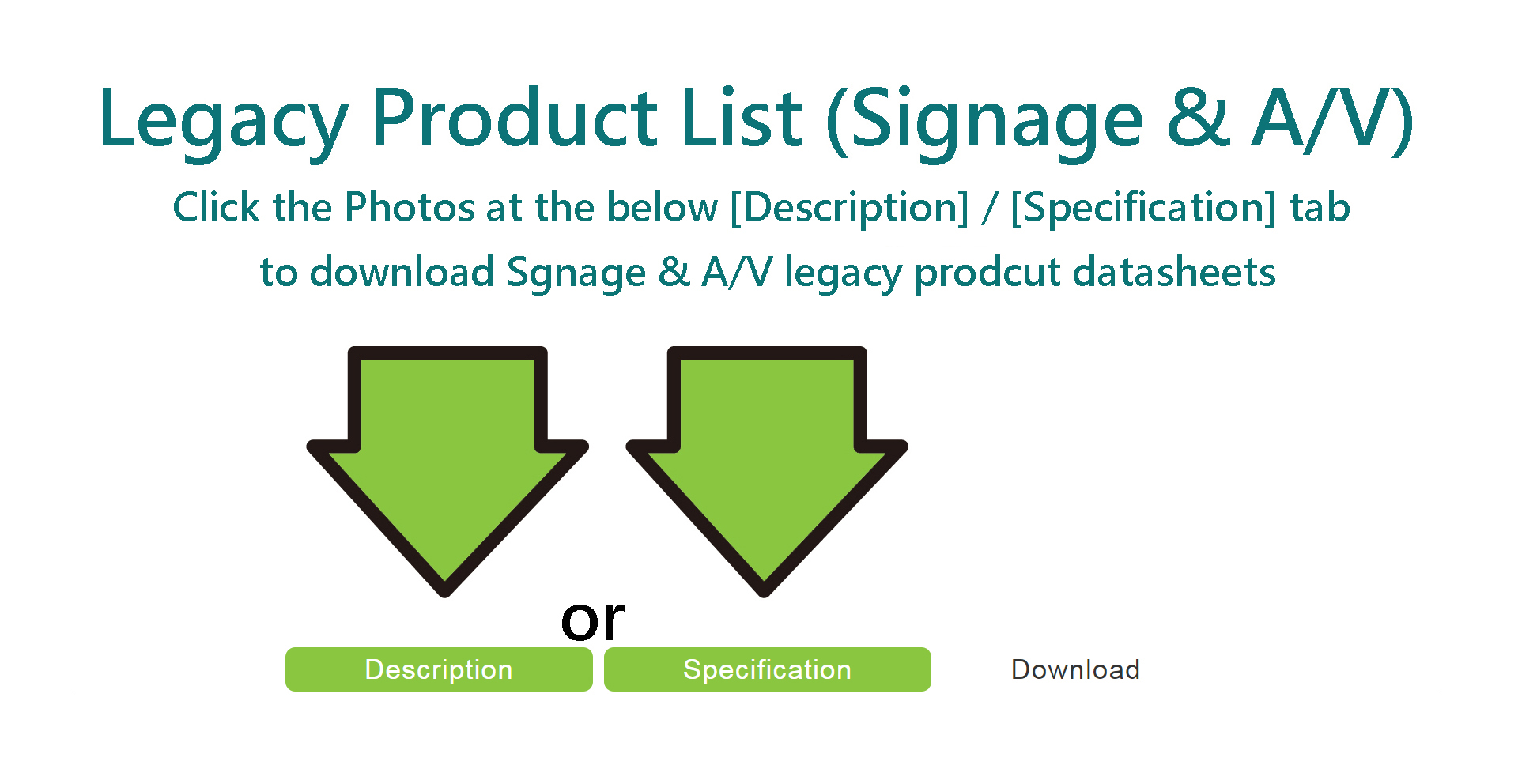 Legacy Product List (Signage & A/V)

Click the Photos at the below [Description] / [Specification] tab to download Sgnage & A/V legacy prodcut datasheets

or

Description

Specification

Download